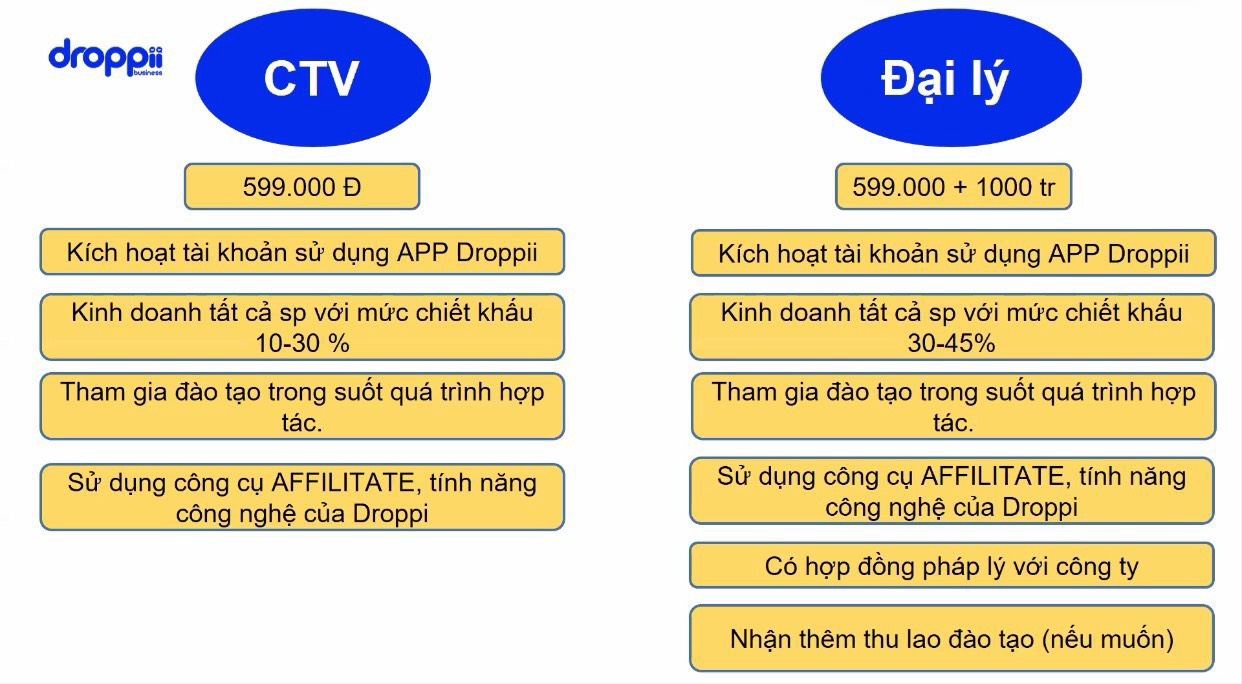 droppii business

CTV

599.000 Đ

Kích hoạt tài khoản sử dụng APP Droppii

Kinh doanh tất cả sp với mức chiết khấu 10-30 %

Tham gia đào tạo trong suốt quá trình hợp tác.

Sử dụng công cụ AFFILITATE, tính năng công nghệ của Droppi

Đại lý

599.000 + 1000 tr

Kích hoạt tài khoản sử dụng APP Droppii

Kinh doanh tất cả sp với mức chiết khấu 30-45%

Tham gia đào tạo trong suốt quá trình hợp tác.

Sử dụng công cụ AFFILITATE, tính năng công nghệ của Droppi

Có hợp đồng pháp lý với công ty

Nhận thêm thu lao đào tạo (nếu muốn)